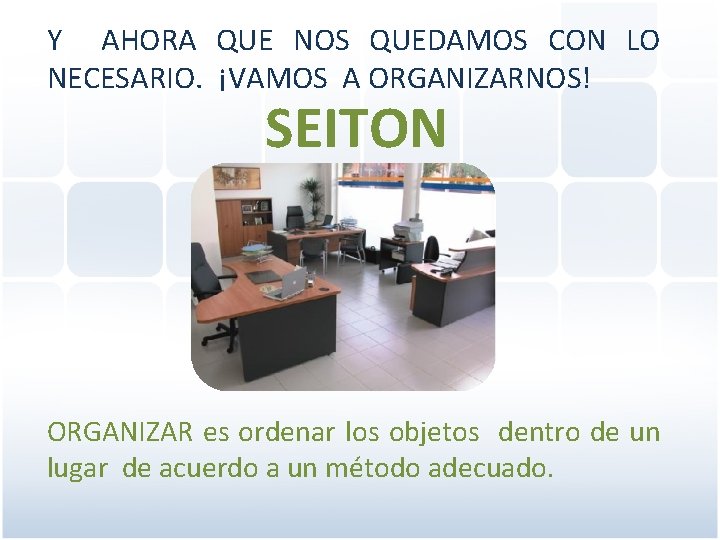 Y AHORA QUE NOS QUEDAMOS CON LO NECESARIO. ¡VAMOS A ORGANIZARNOS!

SEITON

ORGANIZAR es ordenar los objetos dentro de un lugar de acuerdo a un método adecuado.